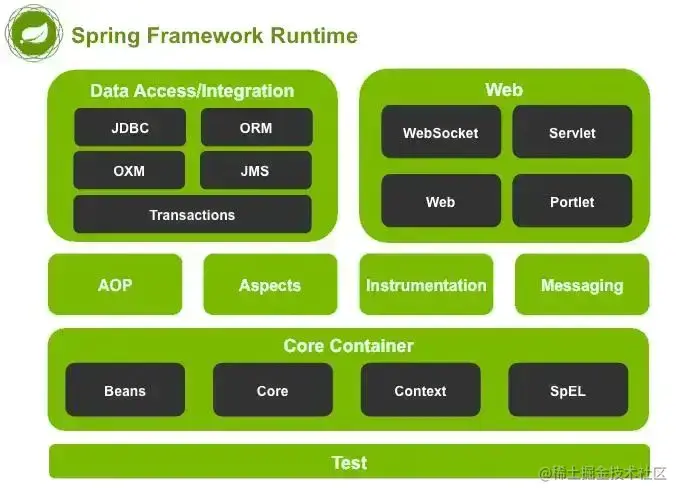 Spring Framework Runtime

Data Access/Integration

JDBC

ORM

OXM

JMS

Transactions

Web

WebSocket

Servlet

Web

Portlet

AOP

Aspects

Instrumentation

Messaging

Core Container

Beans

Core

Context

SpEL

Test

@稀土掘金技术社区